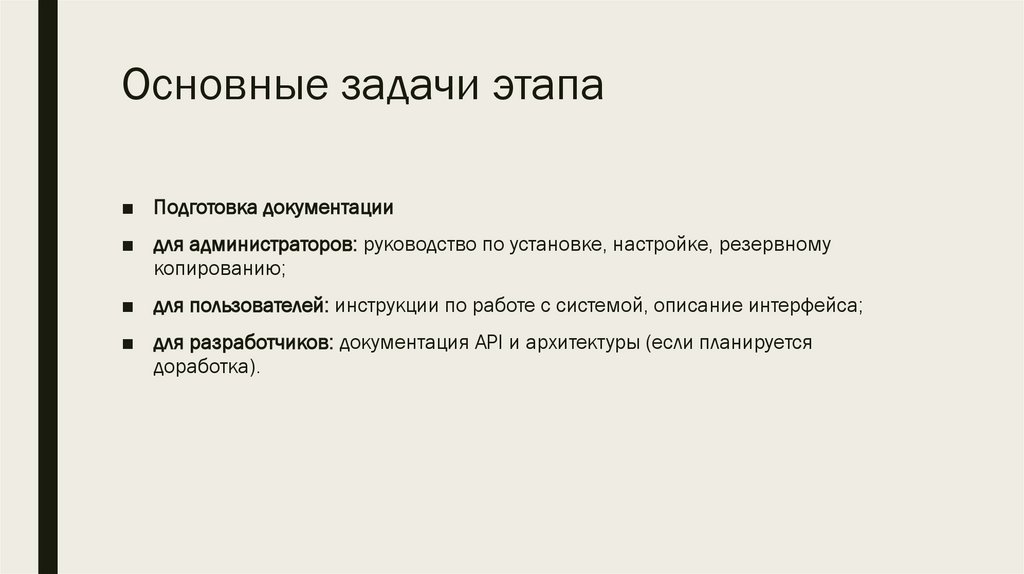 Основные задачи этапа

■ Подготовка документации

■ для администраторов: руководство по установке, настройке, резервному копированию;

■ для пользователей: инструкции по работе с системой, описание интерфейса;

■ для разработчиков: документация API и архитектуры (если планируется доработка).